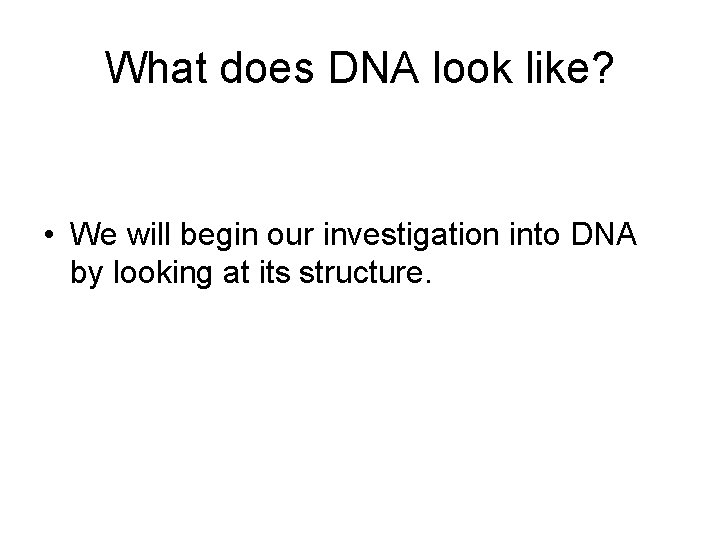 What does DNA look like?

• We will begin our investigation into DNA by looking at its structure.